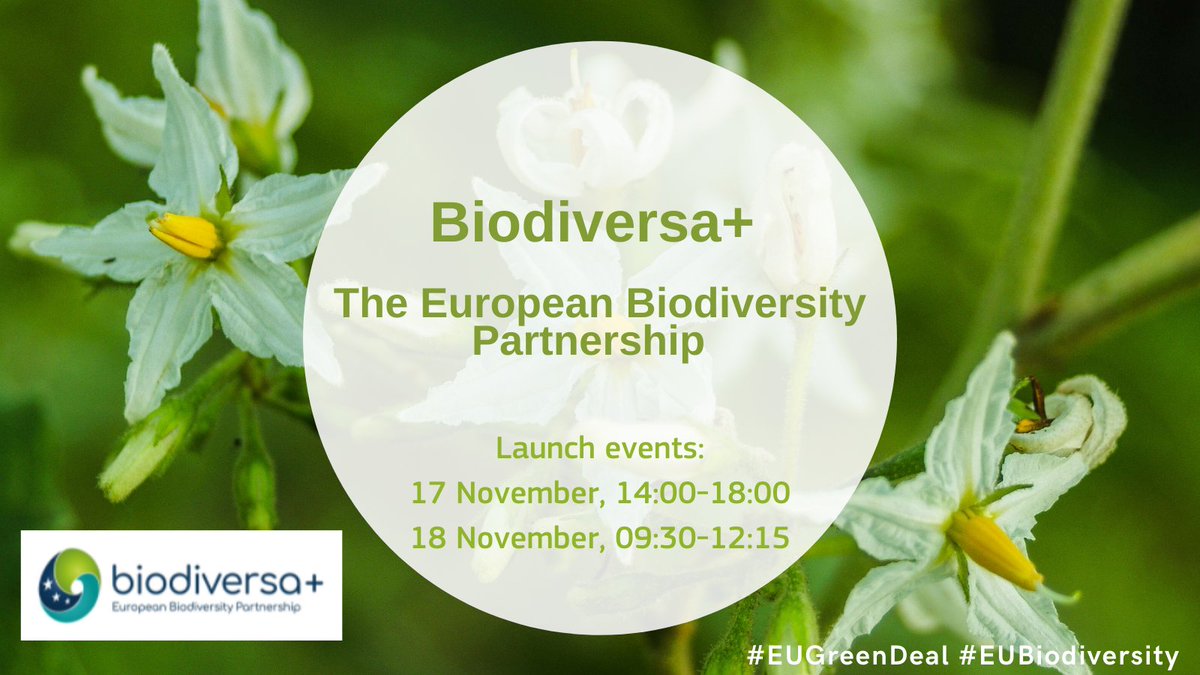 Biodiversa+

The European Biodiversity Partnership

Launch events:
17 November, 14:00-18:00
18 November, 09:30-12:15

biodiversa+
European Biodiversity Partnership

#EUGreenDeal #EUBiodiversity